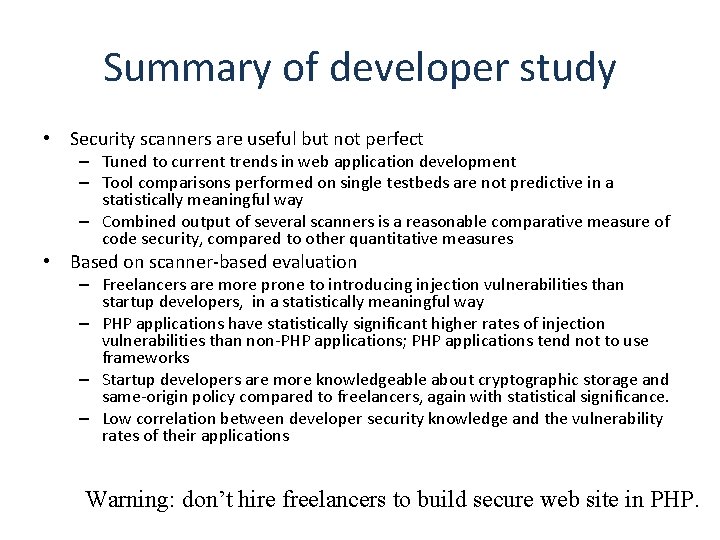 Summary of developer study

• Security scanners are useful but not perfect
– Tuned to current trends in web application development
– Tool comparisons performed on single testbeds are not predictive in a statistically meaningful way
– Combined output of several scanners is a reasonable comparative measure of code security, compared to other quantitative measures

• Based on scanner-based evaluation
– Freelancers are more prone to introducing injection vulnerabilities than startup developers, in a statistically meaningful way
– PHP applications have statistically significant higher rates of injection vulnerabilities than non-PHP applications; PHP applications tend not to use frameworks
– Startup developers are more knowledgeable about cryptographic storage and same-origin policy compared to freelancers, again with statistical significance.
– Low correlation between developer security knowledge and the vulnerability rates of their applications

Warning: don't hire freelancers to build secure web site in PHP.